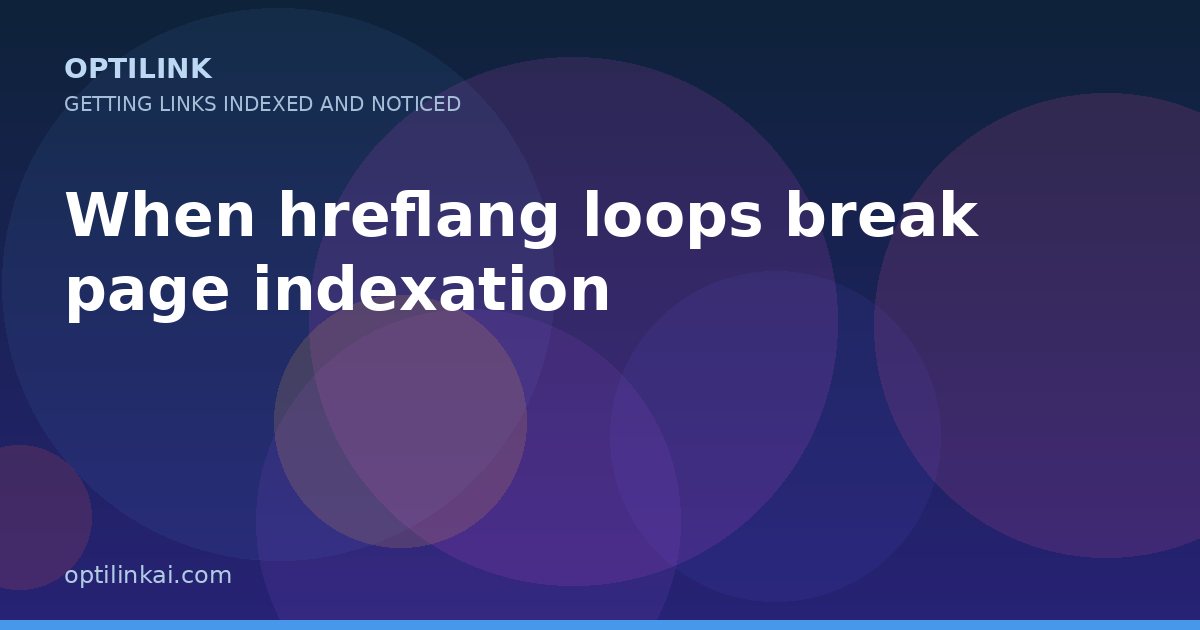 OPTILINK
GETTING LINKS INDEXED AND NOTICED

When hreflang loops break page indexation

optilinkai.com